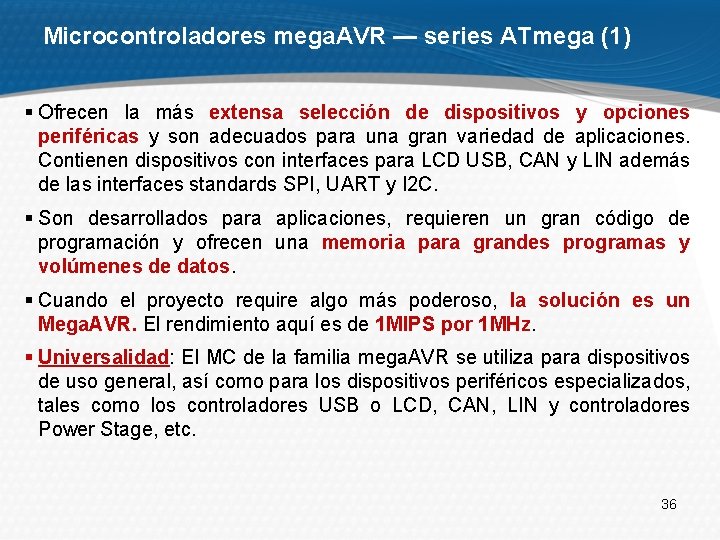 Microcontroladores megaAVR — series ATmega (1)

▪ Ofrecen la más extensa selección de dispositivos y opciones periféricas y son adecuados para una gran variedad de aplicaciones. Contienen dispositivos con interfaces para LCD USB, CAN y LIN además de las interfaces standards SPI, UART y I2C.

▪ Son desarrollados para aplicaciones, requieren un gran código de programación y ofrecen una memoria para grandes programas y volúmenes de datos.

▪ Cuando el proyecto require algo más poderoso, la solución es un MegaAVR. El rendimiento aquí es de 1MIPS por 1MHz.

▪ Universalidad: El MC de la familia megaAVR se utiliza para dispositivos de uso general, así como para los dispositivos periféricos especializados, tales como los controladores USB o LCD, CAN, LIN y controladores Power Stage, etc.

36